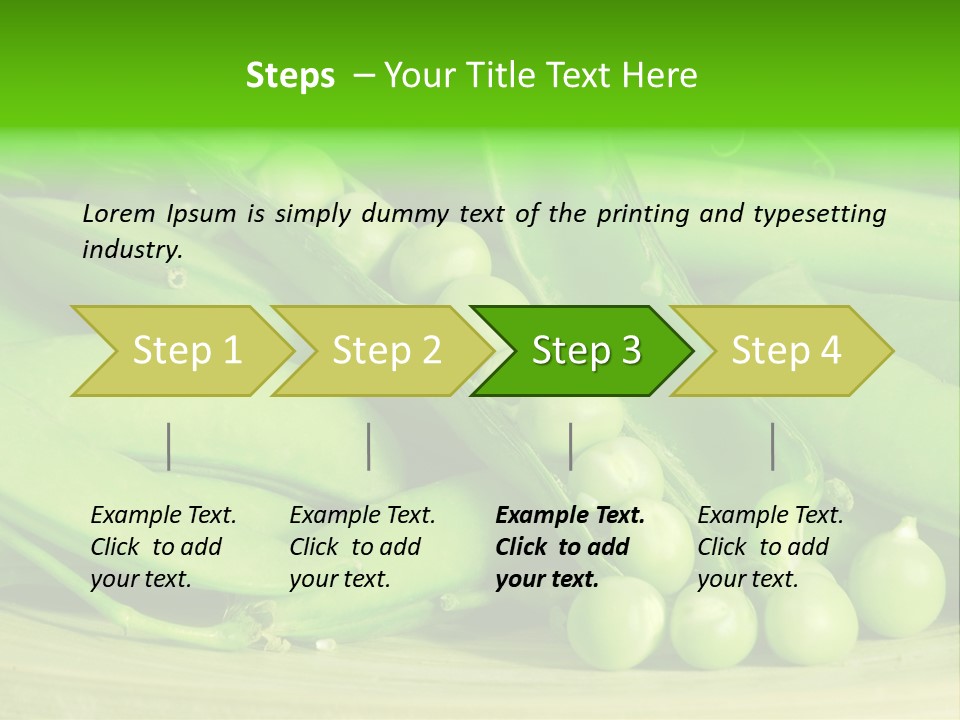 Steps – Your Title Text Here

Lorem Ipsum is simply dummy text of the printing and typesetting industry.

Step 1

Step 2

Step 3

Step 4

Example Text. Click to add your text.

Example Text. Click to add your text.

Example Text. Click to add your text.

Example Text. Click to add your text.